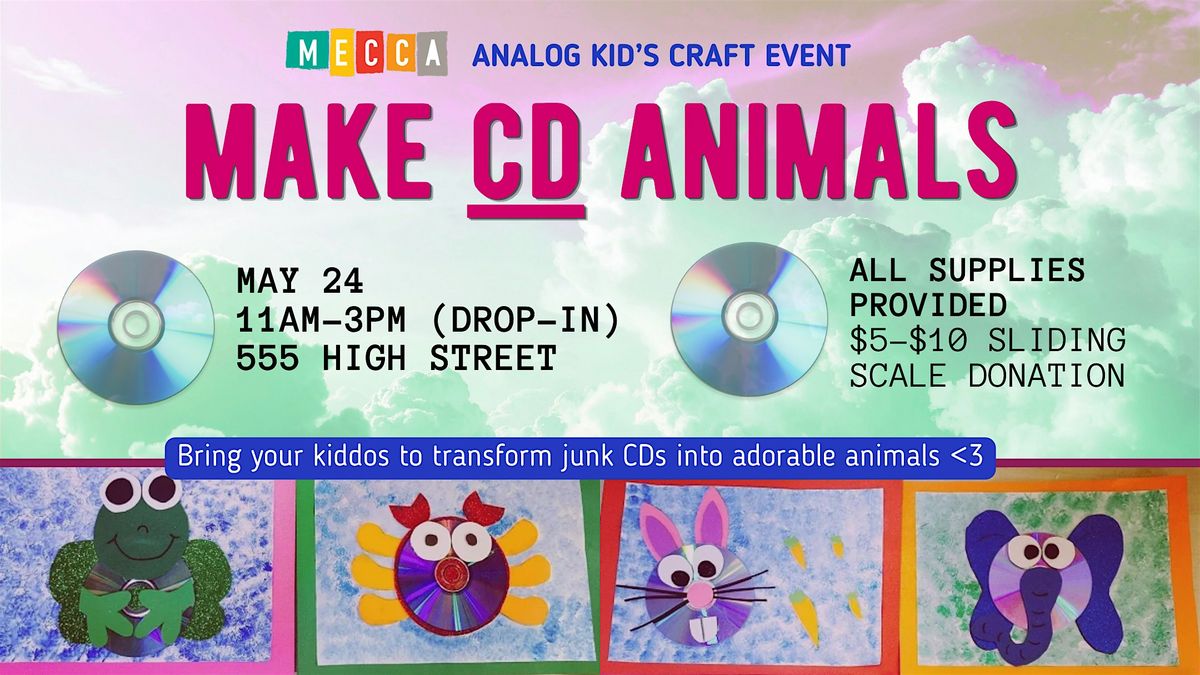 MECCA ANALOG KID'S CRAFT EVENT

MAKE CD ANIMALS

MAY 24
11AM–3PM (DROP-IN)
555 HIGH STREET

ALL SUPPLIES PROVIDED
$5–$10 SLIDING SCALE DONATION

Bring your kiddos to transform junk CDs into adorable animals <3